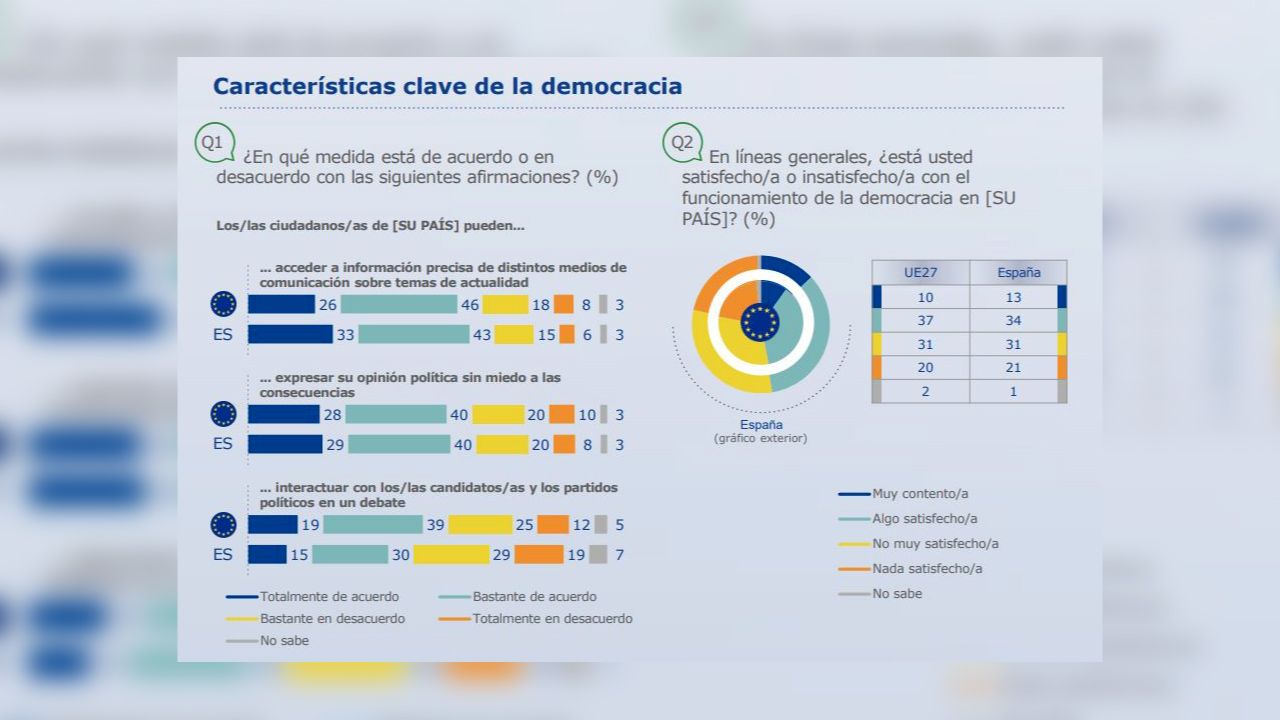 Características clave de la democracia

Q1 ¿En qué medida está de acuerdo o en desacuerdo con las siguientes afirmaciones? (%)

Los/las ciudadanos/as de [SU PAÍS] pueden...

... acceder a información precisa de distintos medios de comunicación sobre temas de actualidad
26 46 18 8 3
ES 33 43 15 6 3

... expresar su opinión política sin miedo a las consecuencias
28 40 20 10 3
ES 29 40 20 8 3

... interactuar con los/las candidatos/as y los partidos políticos en un debate
19 39 25 12 5
ES 15 30 29 19 7

Totalmente de acuerdo
Bastante de acuerdo
Bastante en desacuerdo
Totalmente en desacuerdo
No sabe

Q2 En líneas generales, ¿está usted satisfecho/a o insatisfecho/a con el funcionamiento de la democracia en [SU PAÍS]? (%)

España
(gráfico exterior)

| UE27 | España |
|---|---|
| 10 | 13 |
| 37 | 34 |
| 31 | 31 |
| 20 | 21 |
| 2 | 1 |

Muy contento/a
Algo satisfecho/a
No muy satisfecho/a
Nada satisfecho/a
No sabe